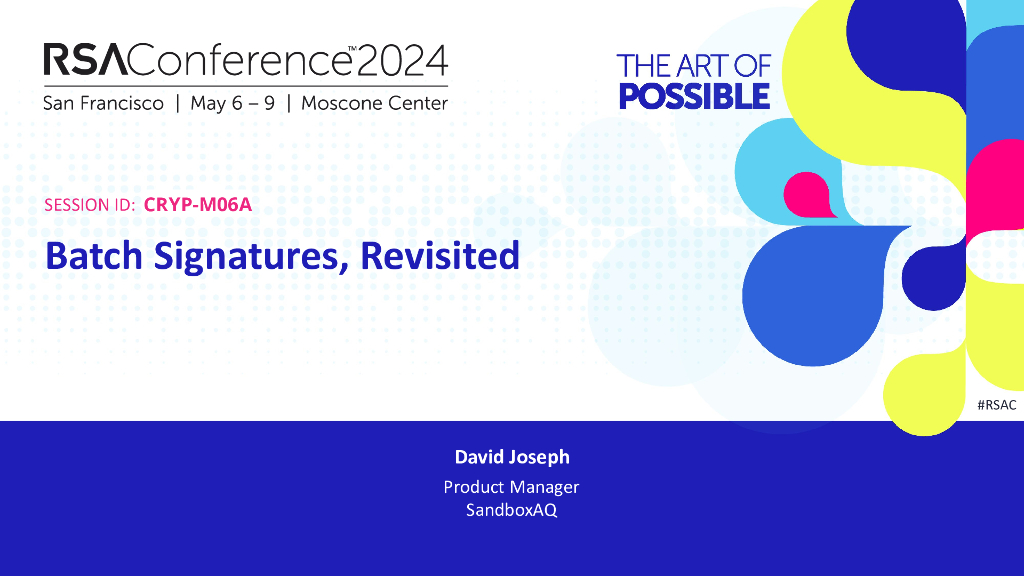 RSAConference™2024
San Francisco | May 6 – 9 | Moscone Center

THE ART OF
POSSIBLE

SESSION ID: CRYP-M06A

Batch Signatures, Revisited

#RSAC

David Joseph
Product Manager
SandboxAQ